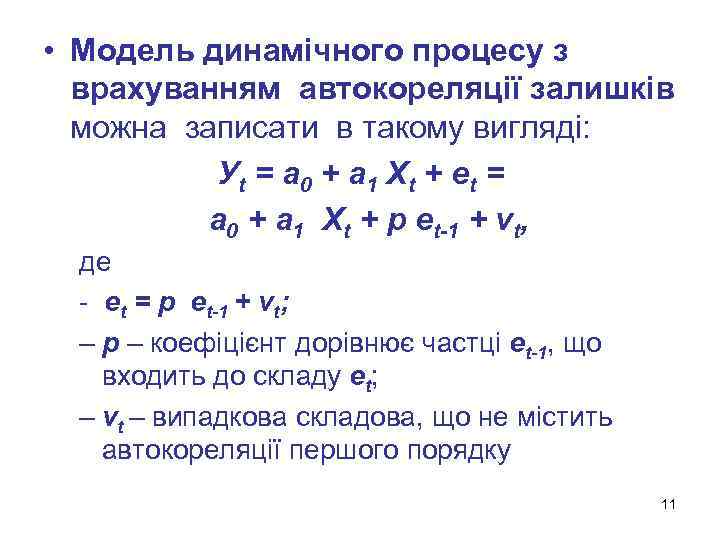 • Модель динамічного процесу з врахуванням автокореляції залишків можна записати в такому вигляді:

$У_t = a_0 + a_1 X_t + e_t =$

$a_0 + a_1 X_t + p e_{t-1} + v_t,$

де

- $e_t = p e_{t-1} + v_t;$

– $p$ – коефіцієнт дорівнює частці $e_{t-1}$, що входить до складу $e_t$;

– $v_t$ – випадкова складова, що не містить автокореляції першого порядку

11